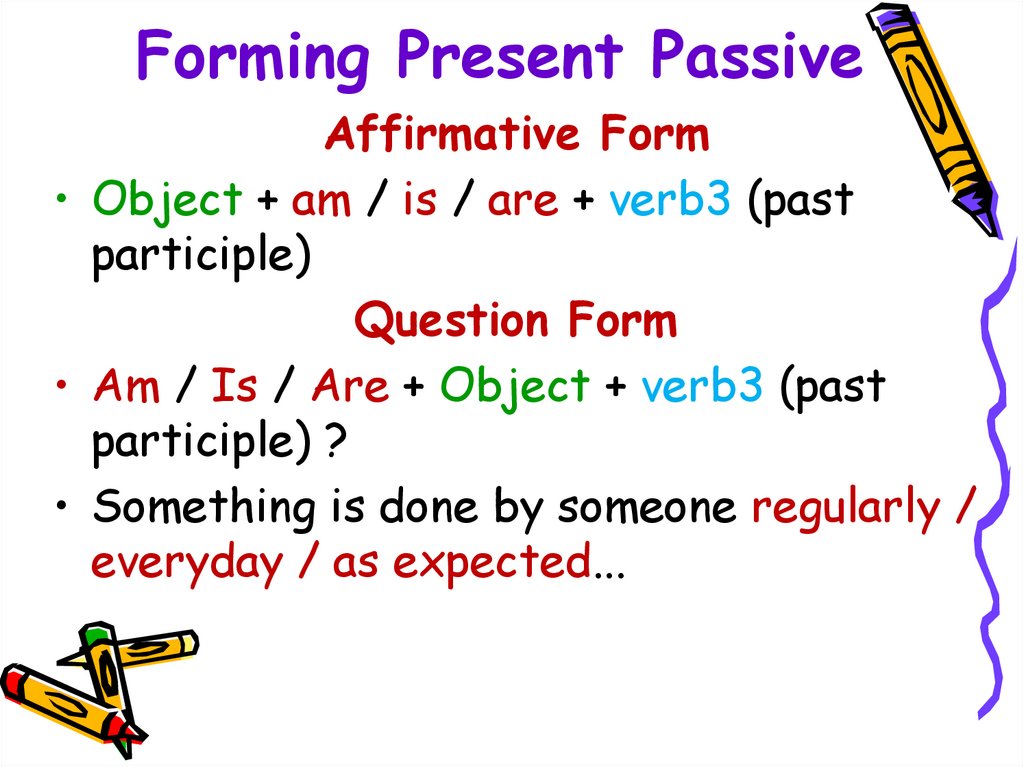 Forming Present Passive

Affirmative Form

• Object + am / is / are + verb3 (past participle)

Question Form

• Am / Is / Are + Object + verb3 (past participle) ?

• Something is done by someone regularly / everyday / as expected...